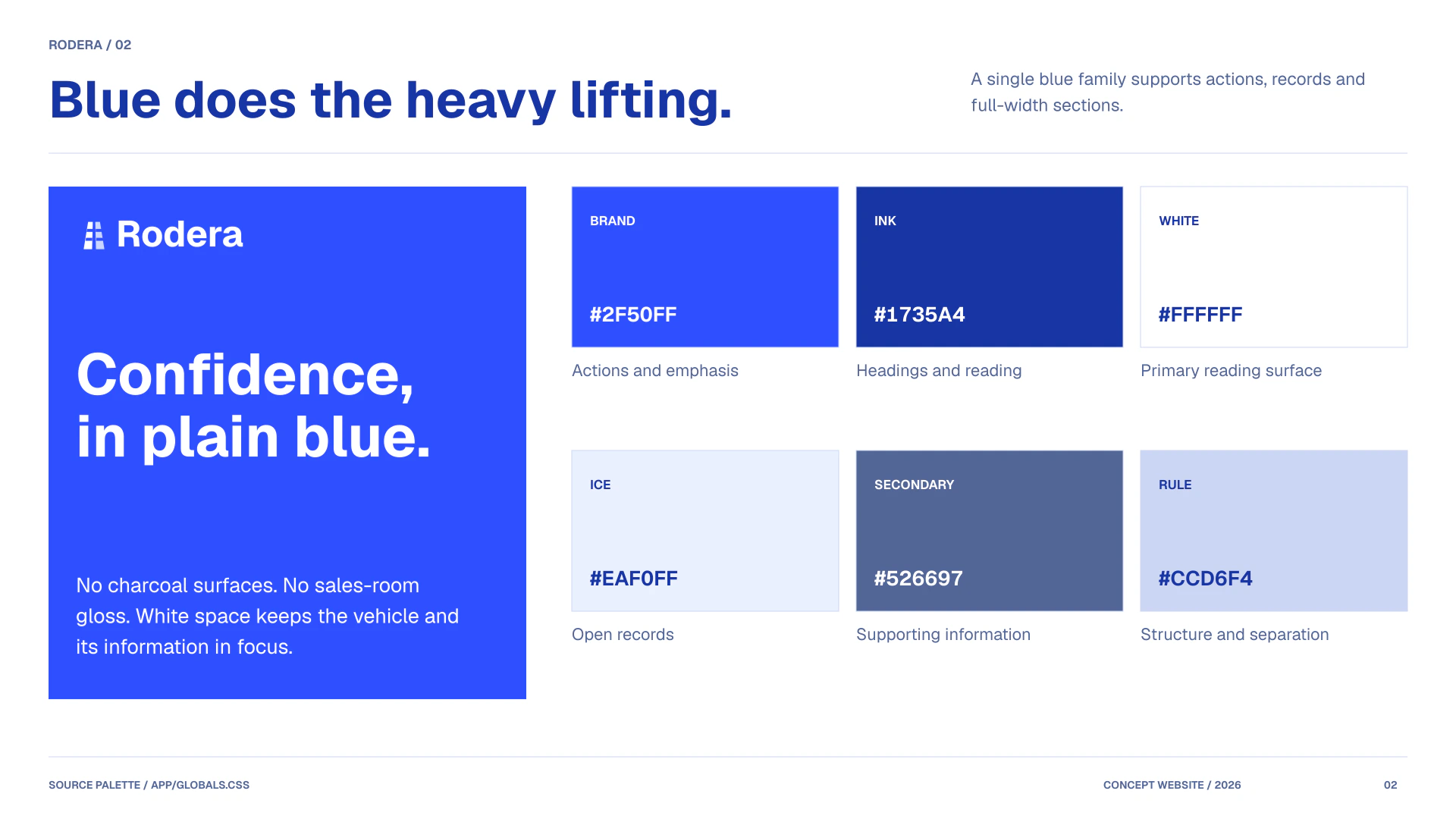 RODERA / 02

Blue does the heavy lifting.

A single blue family supports actions, records and full-width sections.

Rodera

Confidence, in plain blue.

No charcoal surfaces. No sales-room gloss. White space keeps the vehicle and its information in focus.

BRAND
#2F50FF
Actions and emphasis

INK
#1735A4
Headings and reading

WHITE
#FFFFFF
Primary reading surface

ICE
#EAF0FF
Open records

SECONDARY
#526697
Supporting information

RULE
#CCD6F4
Structure and separation

SOURCE PALETTE / APP/GLOBALS.CSS

CONCEPT WEBSITE / 2026

02